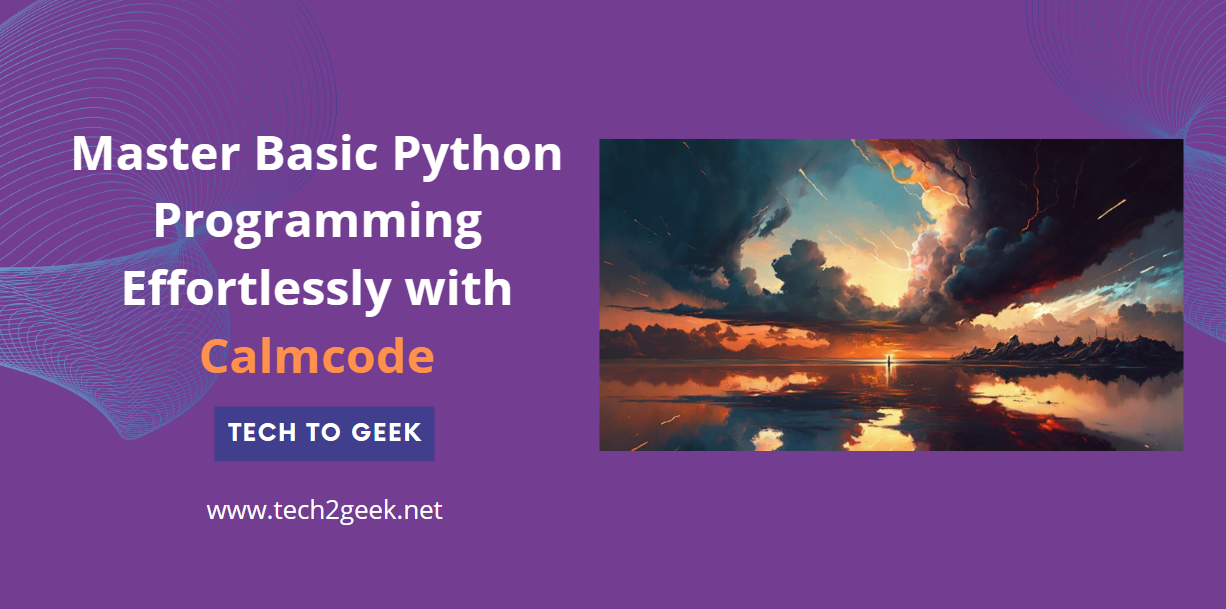 Master Basic Python Programming Effortlessly with Calmcode

TECH TO GEEK

www.tech2geek.net